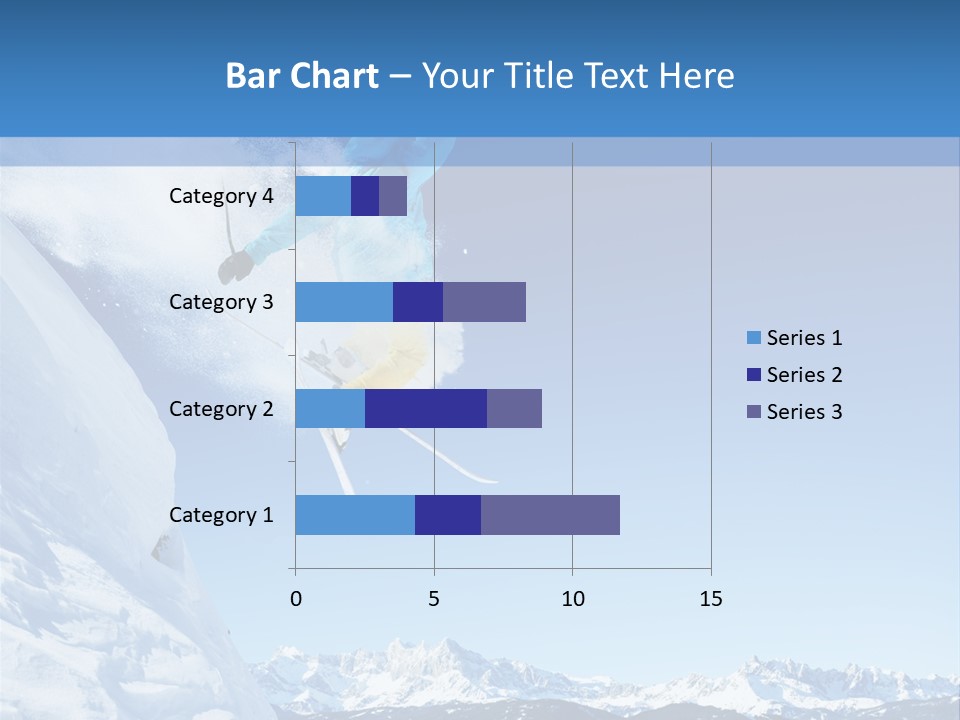 Bar Chart – Your Title Text Here

Category 4
Category 3
Category 2
Category 1

0
5
10
15

Series 1
Series 2
Series 3